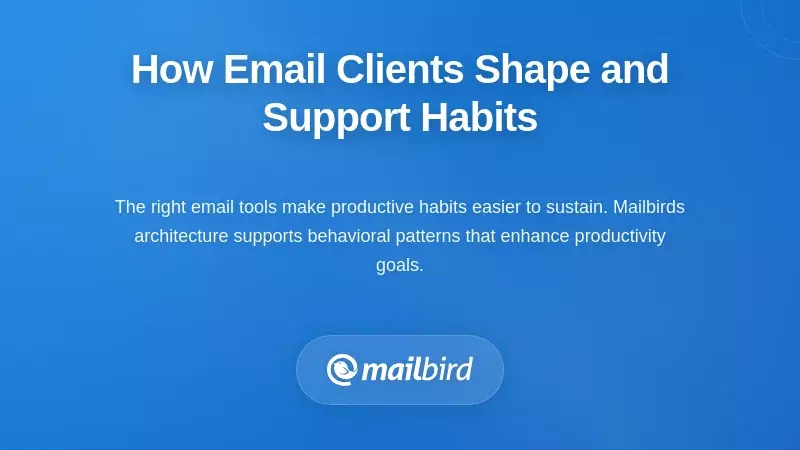 How Email Clients Shape and Support Habits

The right email tools make productive habits easier to sustain. Mailbirds architecture supports behavioral patterns that enhance productivity goals.

mailbird